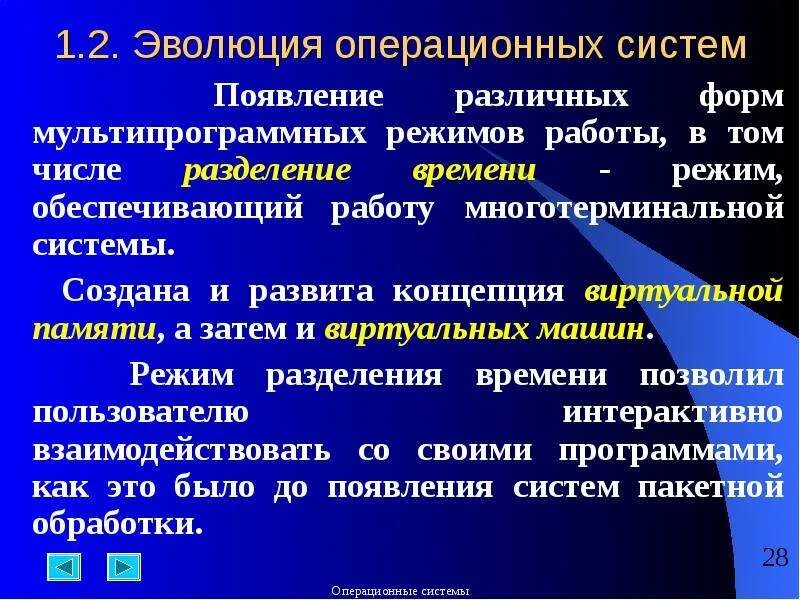 1.2. Эволюция операционных систем

Появление различных форм мультипрограммных режимов работы, в том числе разделение времени - режим, обеспечивающий работу многотерминальной системы.

Создана и развита концепция виртуальной памяти, а затем и виртуальных машин.

Режим разделения времени позволил пользователю интерактивно взаимодействовать со своими программами, как это было до появления систем пакетной обработки.

28

Операционные системы